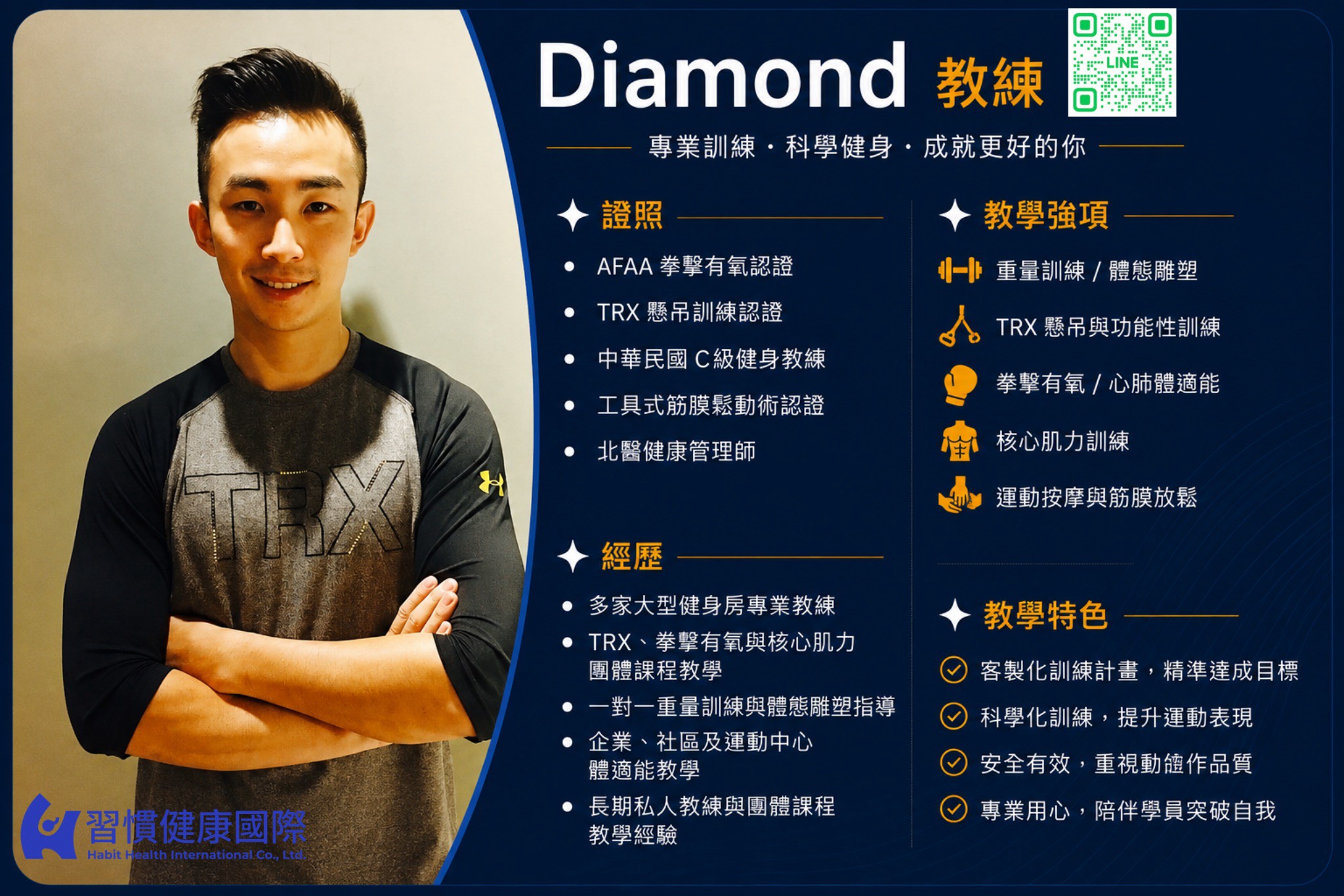 Diamond 教練

LINE

專業訓練・科學健身・成就更好的你

證照

- AFAA 拳擊有氧認證
- TRX 懸吊訓練認證
- 中華民國 C級健身教練
- 工具式筋膜鬆動術認證
- 北醫健康管理師

經歷

- 多家大型健身房專業教練
- TRX、拳擊有氧與核心肌力團體課程教學
- 一對一重量訓練與體態雕塑指導
- 企業、社區及運動中心體適能教學
- 長期私人教練與團體課程教學經驗

教學強項

重量訓練 / 體態雕塑
TRX 懸吊與功能性訓練
拳擊有氧 / 心肺體適能
核心肌力訓練
運動按摩與筋膜放鬆

教學特色

客製化訓練計畫，精準達成目標
科學化訓練，提升運動表現
安全有效，重視動作品質
專業用心，陪伴學員突破自我

TRX

習慣健康國際
Habit Health International Co., Ltd.